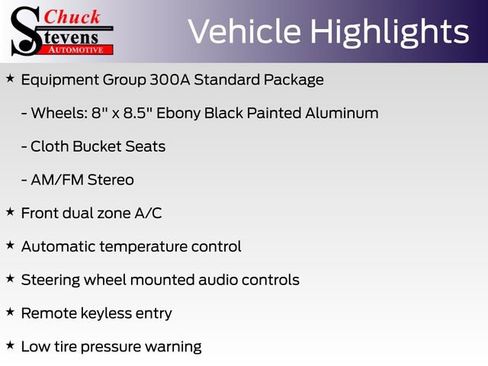 Chuck Stevens AUTOMOTIVE

Vehicle Highlights

★ Equipment Group 300A Standard Package

- Wheels: 8" x 8.5" Ebony Black Painted Aluminum

- Cloth Bucket Seats

- AM/FM Stereo

★ Front dual zone A/C

★ Automatic temperature control

★ Steering wheel mounted audio controls

★ Remote keyless entry

★ Low tire pressure warning